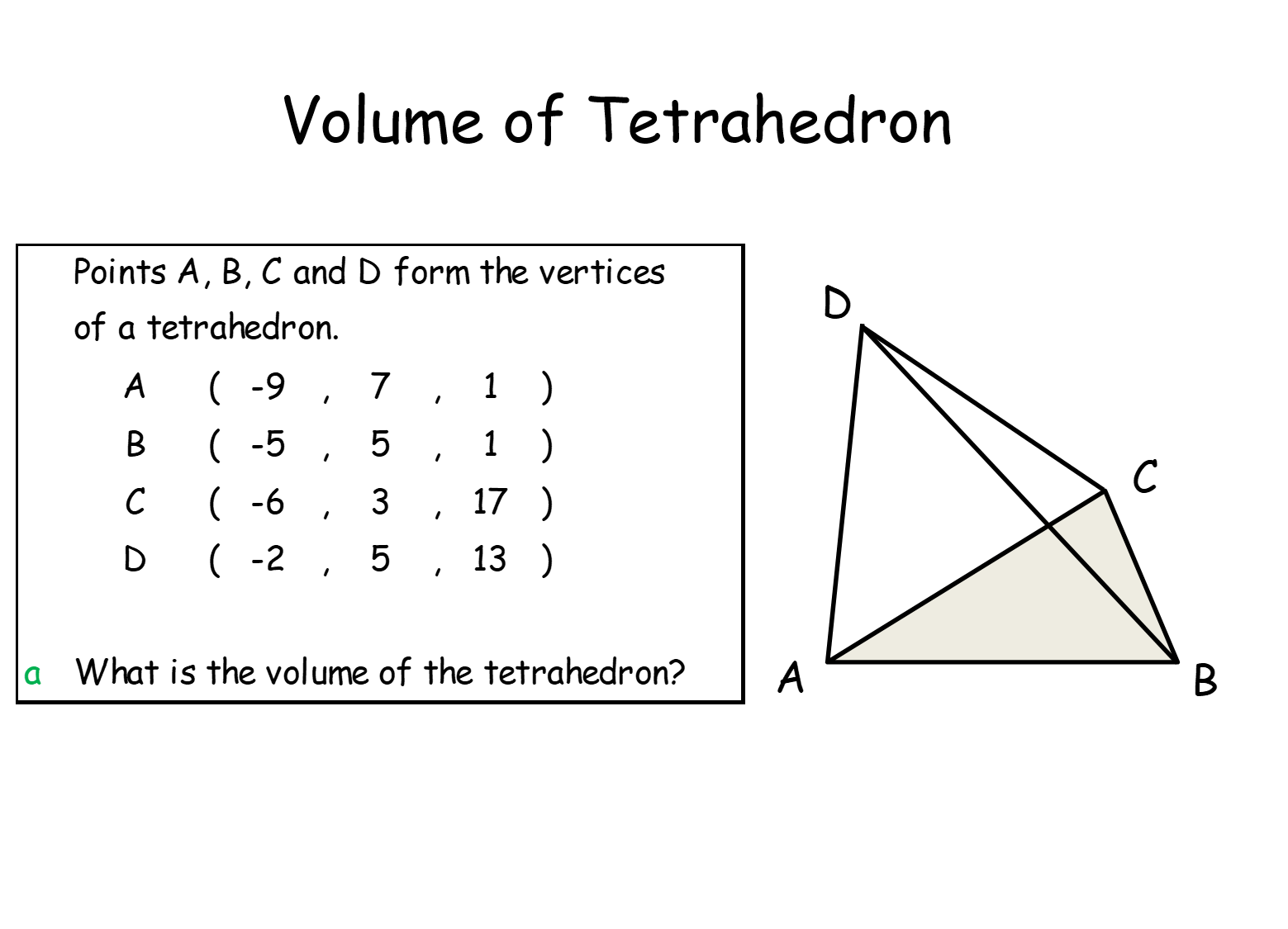 Volume of Tetrahedron

Points A, B, C and D form the vertices of a tetrahedron.

A ( -9 , 7 , 1 )
B ( -5 , 5 , 1 )
C ( -6 , 3 , 17 )
D ( -2 , 5 , 13 )

a What is the volume of the tetrahedron?

D
C
A
B